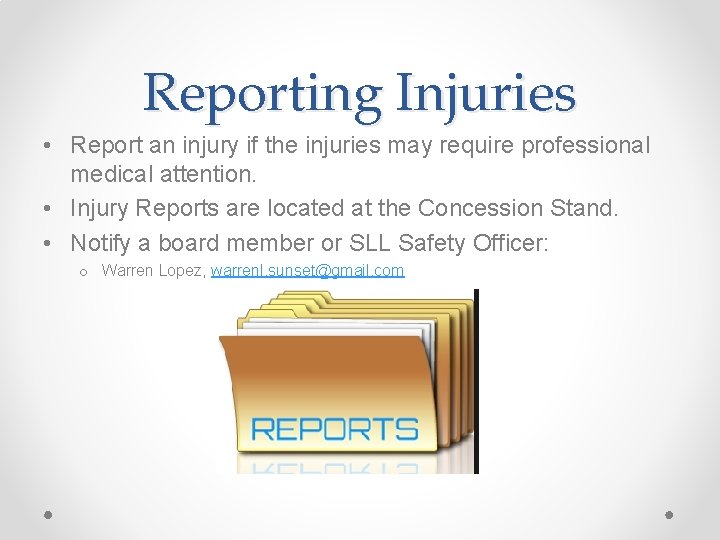 Reporting Injuries

• Report an injury if the injuries may require professional medical attention.
• Injury Reports are located at the Concession Stand.
• Notify a board member or SLL Safety Officer:
  o Warren Lopez, warrenl.sunset@gmail.com

REPORTS